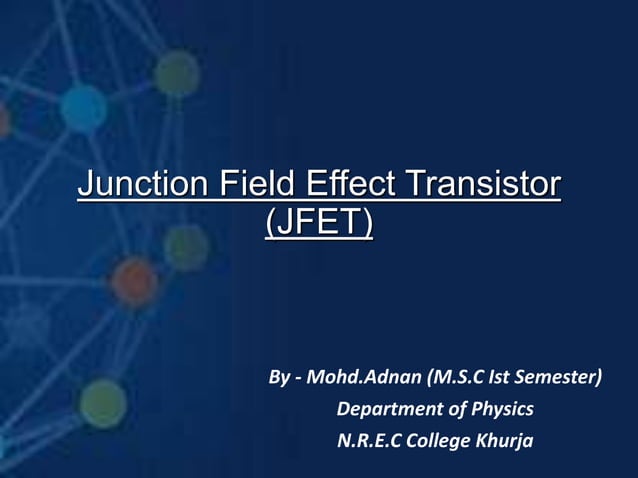 Junction Field Effect Transistor (JFET)

By - Mohd.Adnan (M.S.C Ist Semester)
Department of Physics
N.R.E.C College Khurja